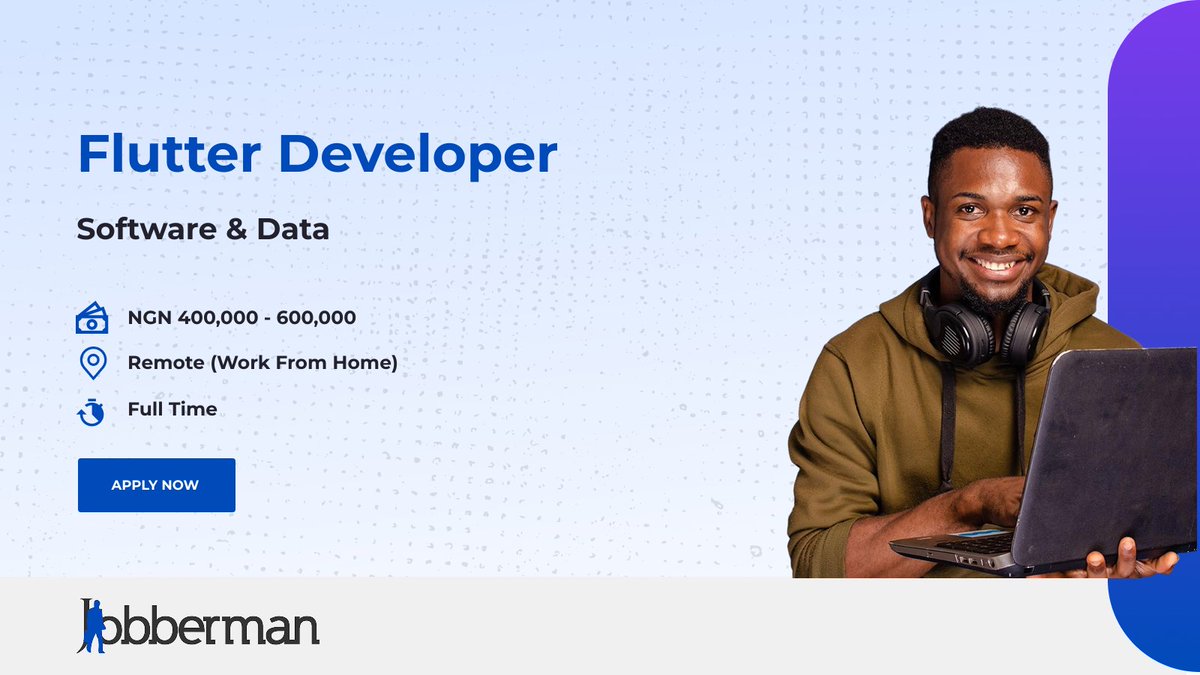 Flutter Developer

Software & Data

NGN 400,000 - 600,000

Remote (Work From Home)

Full Time

APPLY NOW

Jobberman